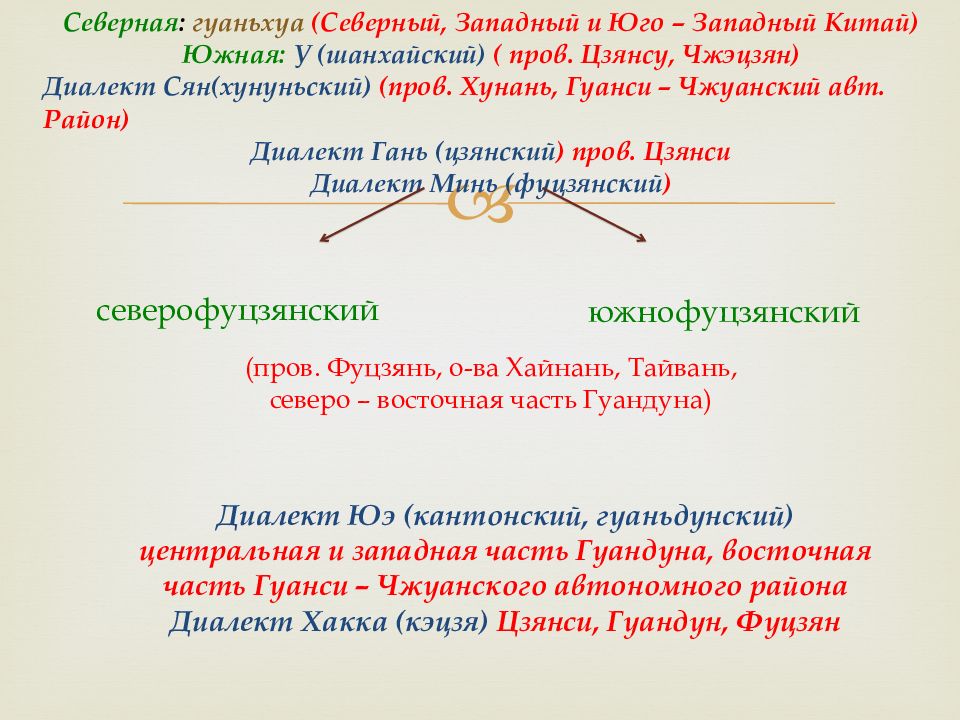 Северная: гуаньхуа (Северный, Западный и Юго – Западный Китай)
Южная: У (шанхайский) ( пров. Цзянсу, Чжэцзян)
Диалект Сян(хунуньский) (пров. Хунань, Гуанси – Чжуанский авт. Район)
Диалект Гань (цзянский) пров. Цзянси
Диалект Минь (фуцзянский)

северофуцзянский

южнофуцзянский

(пров. Фуцзянь, о-ва Хайнань, Тайвань, северо – восточная часть Гуандуна)

Диалект Юэ (кантонский, гуаньдунский)
центральная и западная часть Гуандуна, восточная часть Гуанси – Чжуанского автономного района
Диалект Хакка (кэцзя) Цзянси, Гуандун, Фуцзян